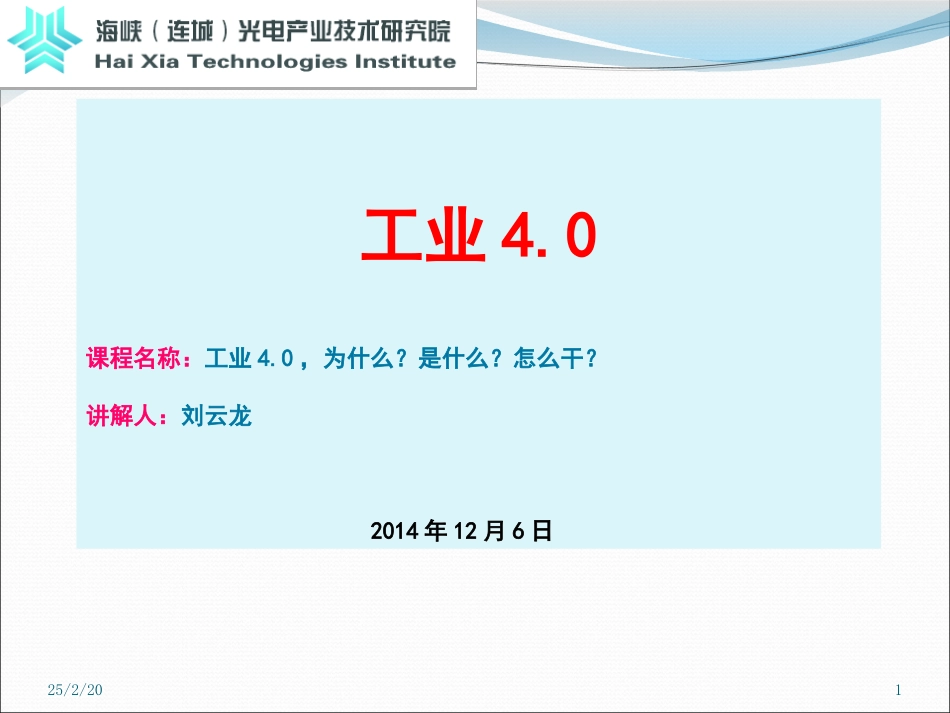 海峡（连城）光电产业技术研究院
Hai Xia Technologies Institute

工业 4.0

课程名称：工业 4.0，为什么？是什么？怎么干？

讲解人：刘云龙

2014 年 12 月 6 日

25/2/20

1